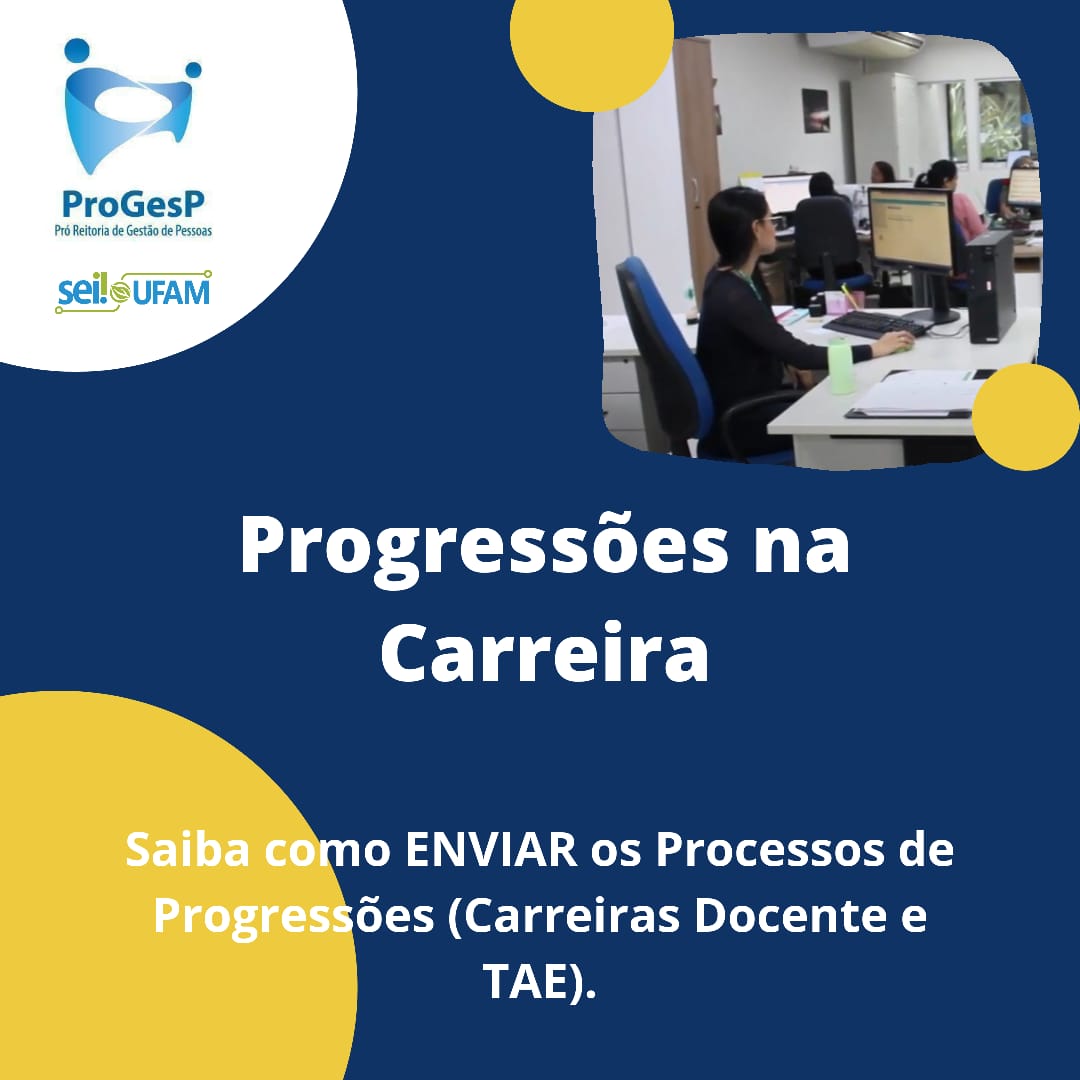 ProGesP
Pró Reitoria de Gestão de Pessoas

sei! UFAM

Progressões na Carreira

Saiba como ENVIAR os Processos de Progressões (Carreiras Docente e TAE).